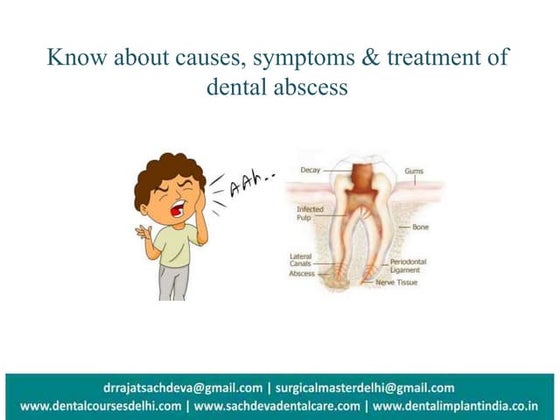 Know about causes, symptoms & treatment of dental abscess

AAh..

Decay
Gums
Infected Pulp
Bone
Lateral Canals
Abscess
Periodontal Ligament
Nerve Tissue

drrajatsachdeva@gmail.com | surgicalmasterdelhi@gmail.com
www.dentalcoursesdelhi.com | www.sachdevadentalcare.com | www.dentalimplantindia.co.in